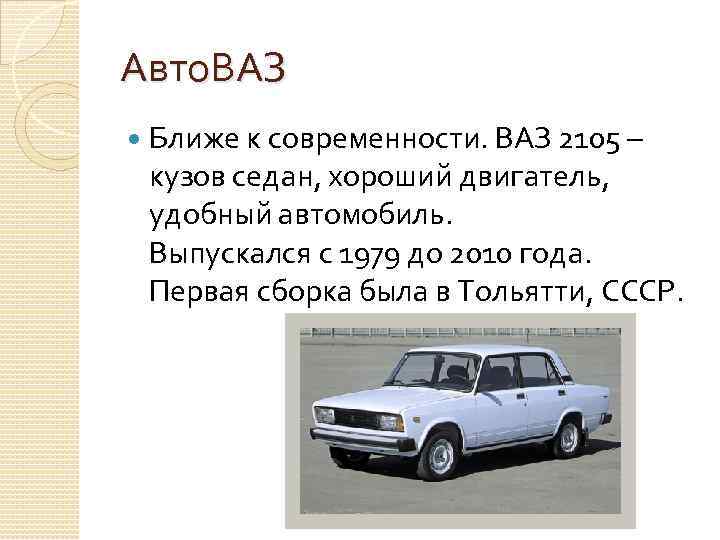 АвтоВАЗ

Ближе к современности. ВАЗ 2105 – кузов седан, хороший двигатель, удобный автомобиль. Выпускался с 1979 до 2010 года. Первая сборка была в Тольятти, СССР.